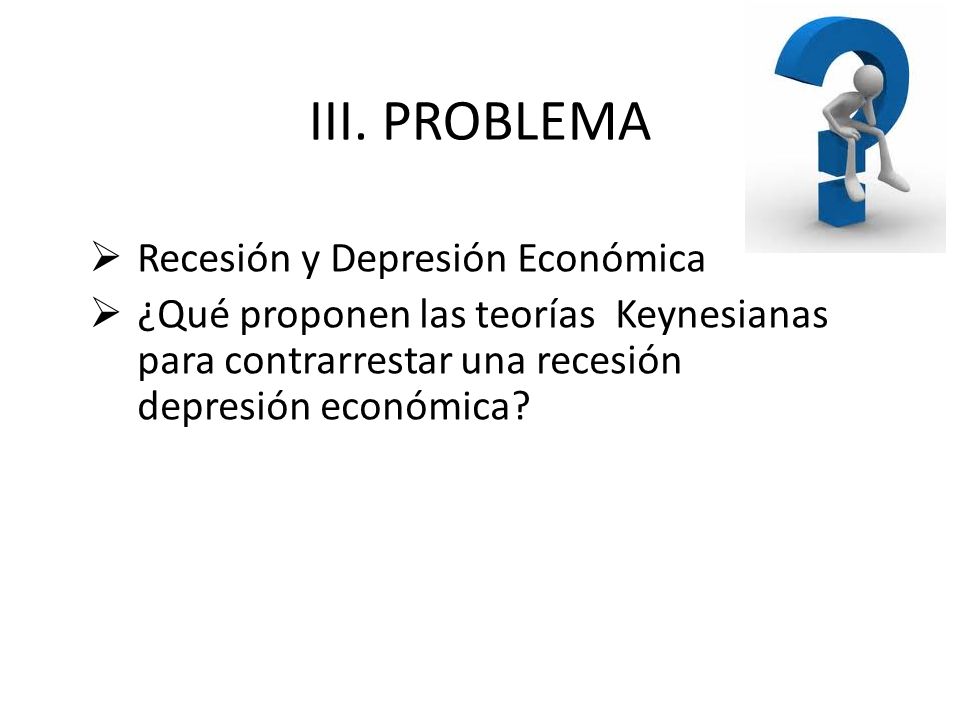 III. PROBLEMA

➢ Recesión y Depresión Económica
➢ ¿Qué proponen las teorías  Keynesianas para contrarrestar una recesión depresión económica?